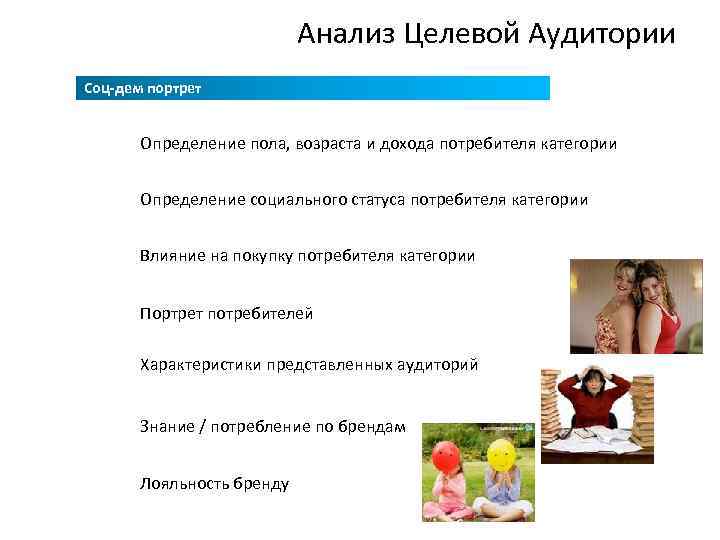 Анализ Целевой Аудитории

Соц-дем портрет

Определение пола, возраста и дохода потребителя категории

Определение социального статуса потребителя категории

Влияние на покупку потребителя категории

Портрет потребителей

Характеристики представленных аудиторий

Знание / потребление по брендам

Лояльность бренду